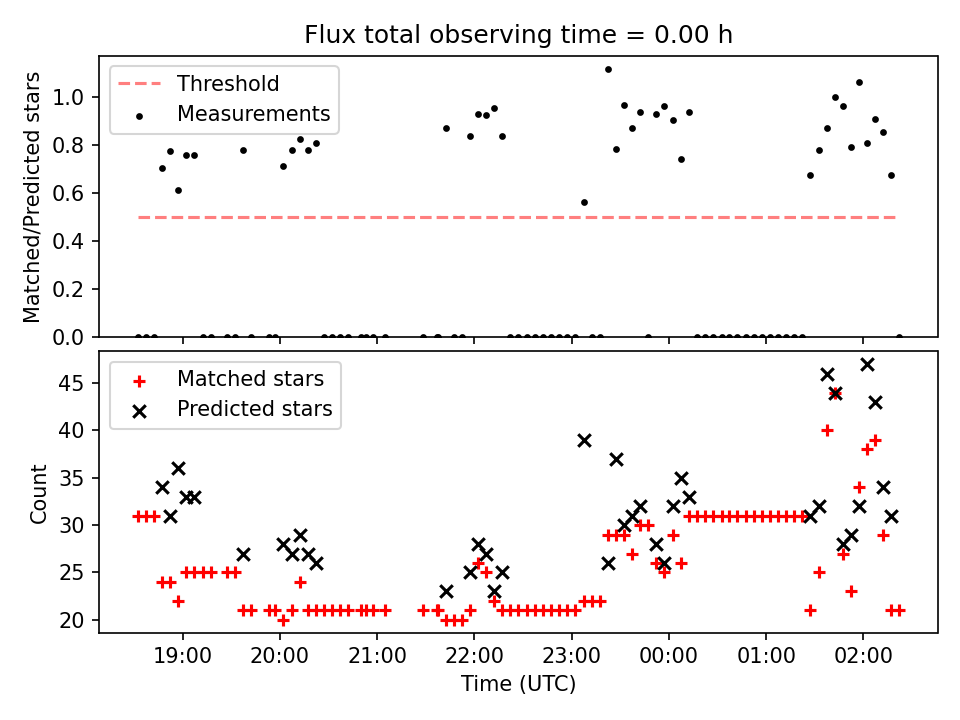 Flux total observing time = 0.00 h

Threshold
Measurements

Matched/Predicted stars

1.0
0.8
0.6
0.4
0.2
0.0

Matched stars
Predicted stars

Count

45
40
35
30
25
20

19:00
20:00
21:00
22:00
23:00
00:00
01:00
02:00

Time (UTC)